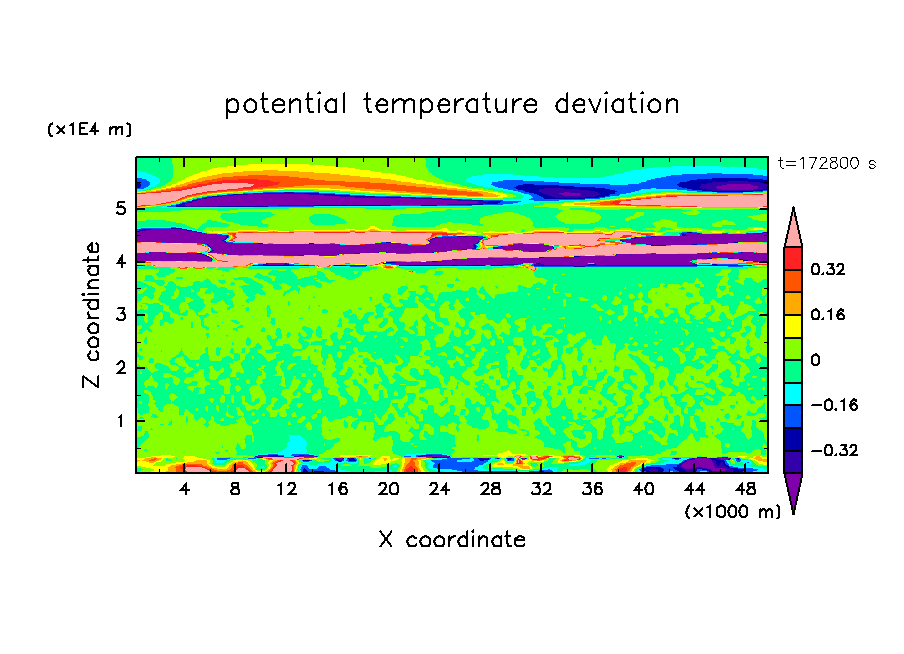 potential temperature deviation

(x1E4 m)

t=172800 s

Z coordinate

5
4
3
2
1

4 8 12 16 20 24 28 32 36 40 44 48

(x1000 m)

X coordinate

0.32
0.16
0
−0.16
−0.32